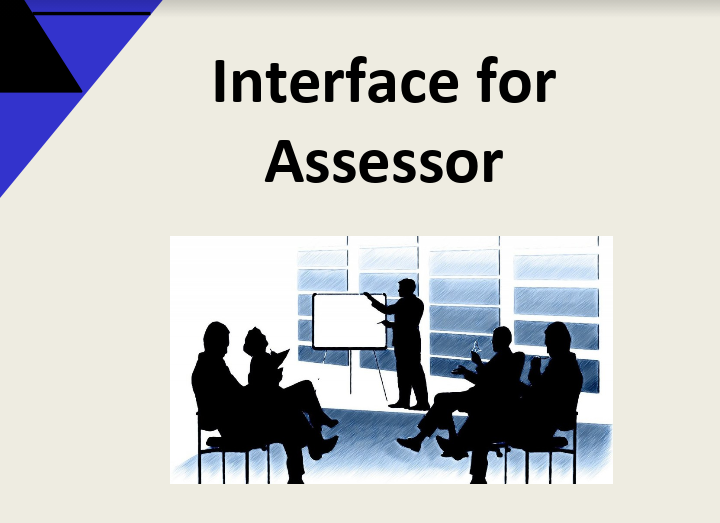 Interface for Assessor